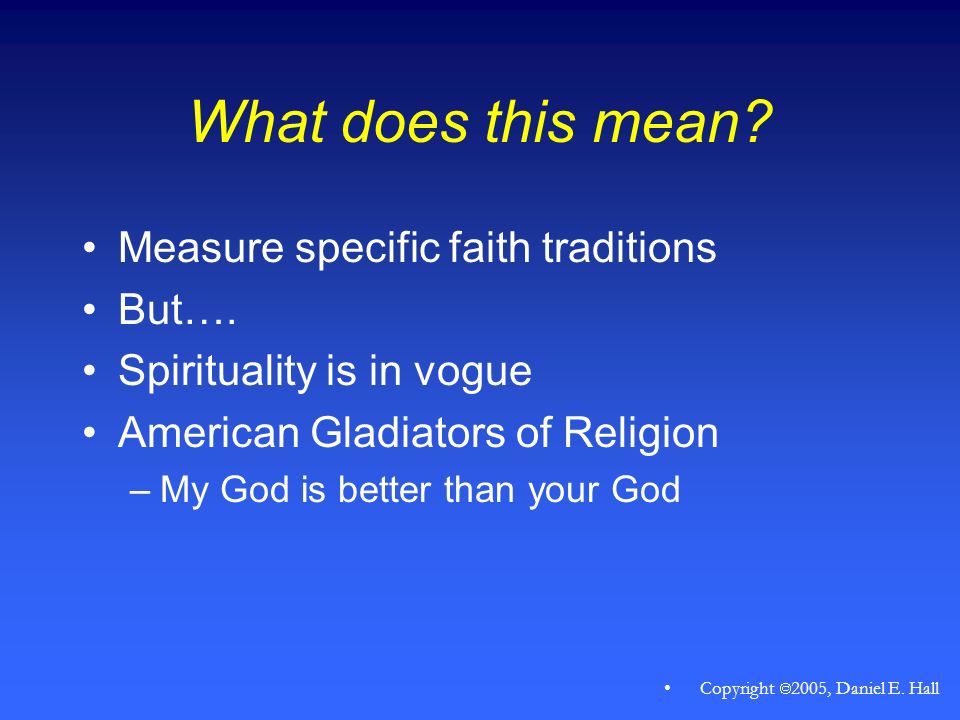 What does this mean?

• Measure specific faith traditions
• But….
• Spirituality is in vogue
• American Gladiators of Religion
– My God is better than your God

• Copyright ©2005, Daniel E. Hall